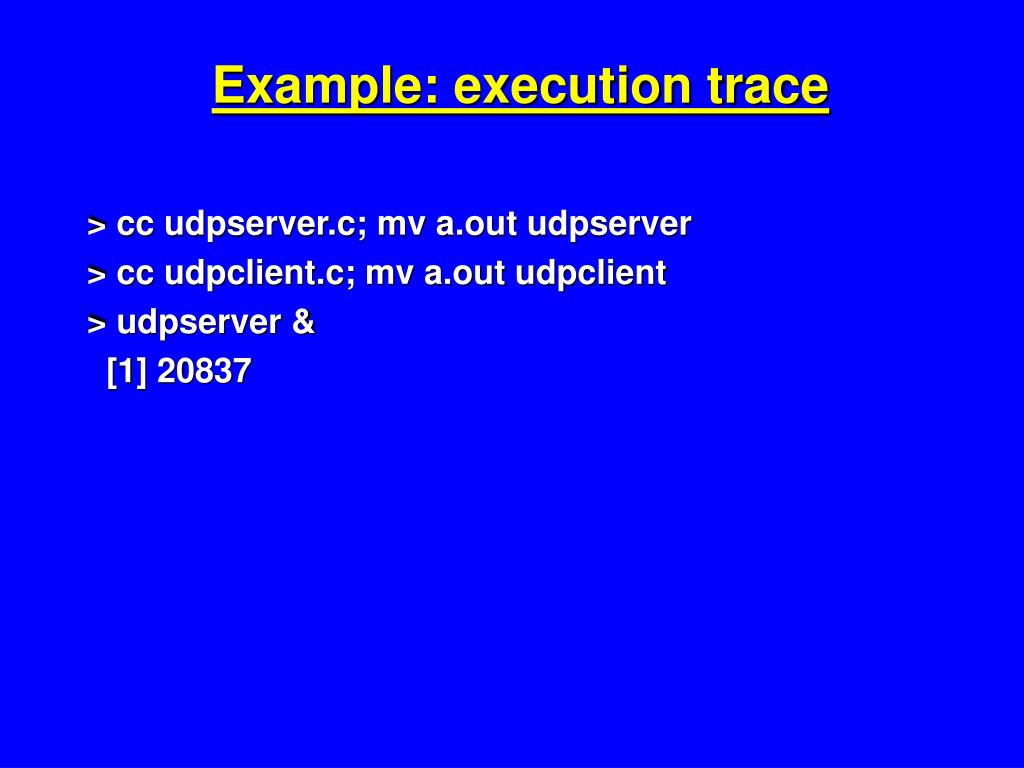 Example: execution trace

> cc udpserver.c; mv a.out udpserver
> cc udpclient.c; mv a.out udpclient
> udpserver &
[1] 20837